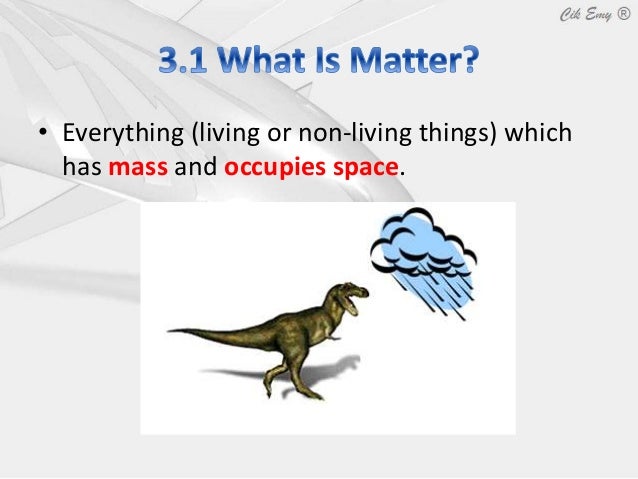 Cik Emy ®

3.1 What Is Matter?

• Everything (living or non-living things) which has mass and occupies space.